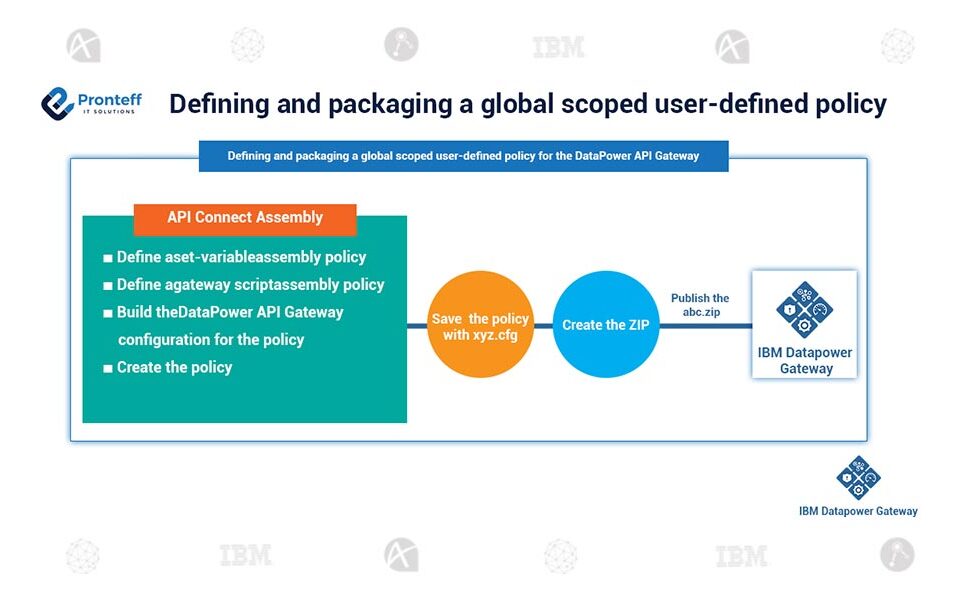 IBM

Pronteff IT SOLUTIONS

Defining and packaging a global scoped user-defined policy

Defining and packaging a global scoped user-defined policy for the DataPower API Gateway

API Connect Assembly

■ Define aset-variableassembly policy
■ Define agateway scriptassembly policy
■ Build theDataPower API Gateway configuration for the policy
■ Create the policy

Save the policy with xyz.cfg

Create the ZIP

Publish the abc.zip

IBM Datapower Gateway

IBM Datapower Gateway

IBM

IBM